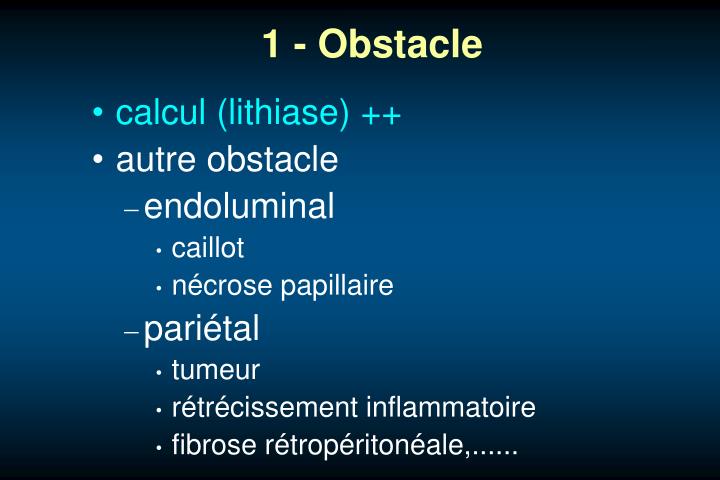 1 - Obstacle

• calcul (lithiase) ++
• autre obstacle
– endoluminal
• caillot
• nécrose papillaire
– pariétal
• tumeur
• rétrécissement inflammatoire
• fibrose rétropéritonéale,......